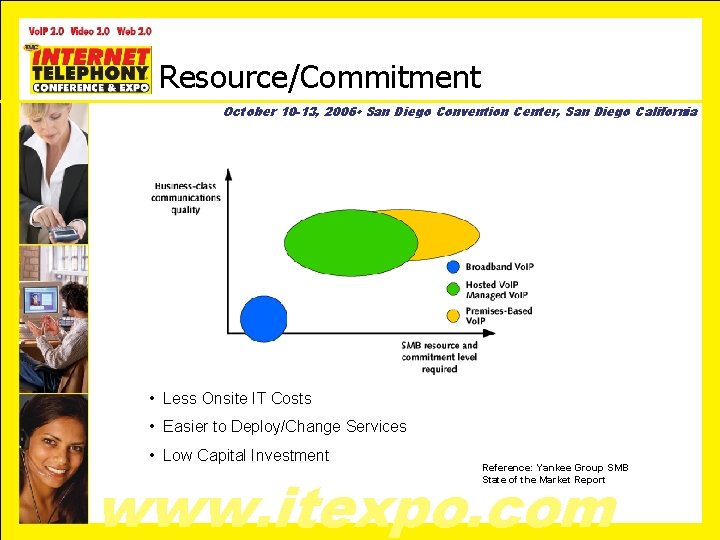 VoIP 2.0 Video 2.0 Web 2.0

TMC INTERNET TELEPHONY CONFERENCE & EXPO

Resource/Commitment

October 10-13, 2006• San Diego Convention Center, San Diego California

Business-class communications quality

Broadband VoIP

Hosted VoIP Managed VoIP

Premises-Based VoIP

SMB resource and commitment level required

• Less Onsite IT Costs

• Easier to Deploy/Change Services

• Low Capital Investment

Reference: Yankee Group SMB State of the Market Report

www.itexpo.com